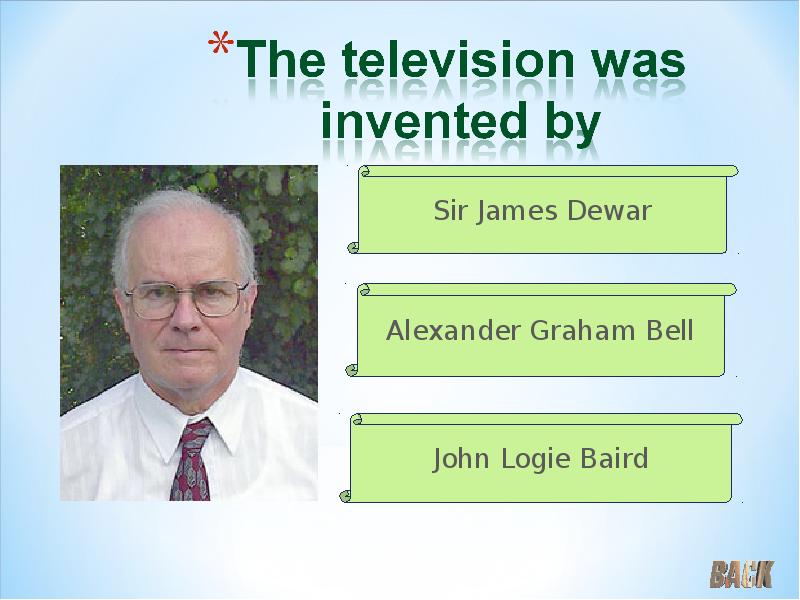 *The television was invented by

Sir James Dewar

Alexander Graham Bell

John Logie Baird

BACK